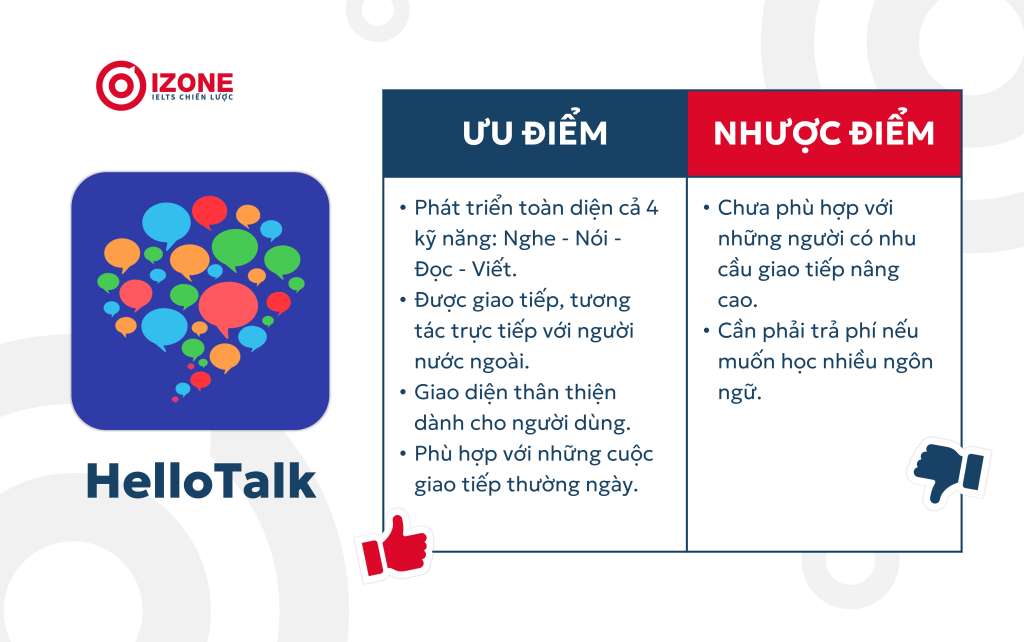 IZONE
IELTS CHIẾN LƯỢC

HelloTalk

| ƯU ĐIỂM | NHƯỢC ĐIỂM |
|---|---|
| • Phát triển toàn diện cả 4 kỹ năng: Nghe - Nói - Đọc - Viết. • Được giao tiếp, tương tác trực tiếp với người nước ngoài. • Giao diện thân thiện dành cho người dùng. • Phù hợp với những cuộc giao tiếp thường ngày. | • Chưa phù hợp với những người có nhu cầu giao tiếp nâng cao. • Cần phải trả phí nếu muốn học nhiều ngôn ngữ. |